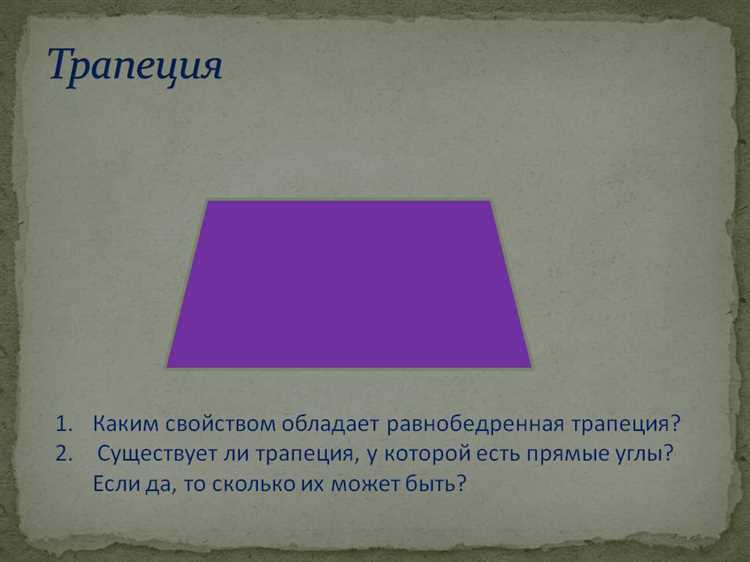 Трапеция

1. Каким свойством обладает равнобедренная трапеция?
2. Существует ли трапеция, у которой есть прямые углы? Если да, то сколько их может быть?